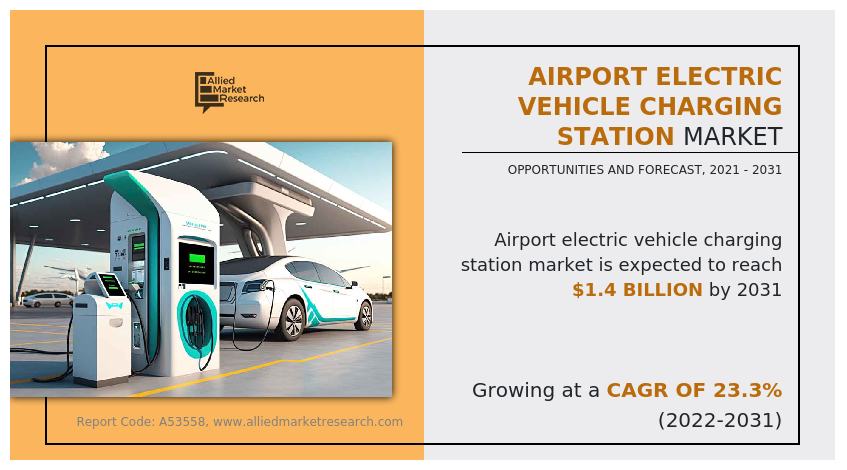 Allied Market Research

AIRPORT ELECTRIC VEHICLE CHARGING STATION MARKET

OPPORTUNITIES AND FORECAST, 2021 - 2031

Airport electric vehicle charging station market is expected to reach $1.4 BILLION by 2031

Growing at a CAGR OF 23.3% (2022-2031)

Report Code: A53558, www.alliedmarketresearch.com